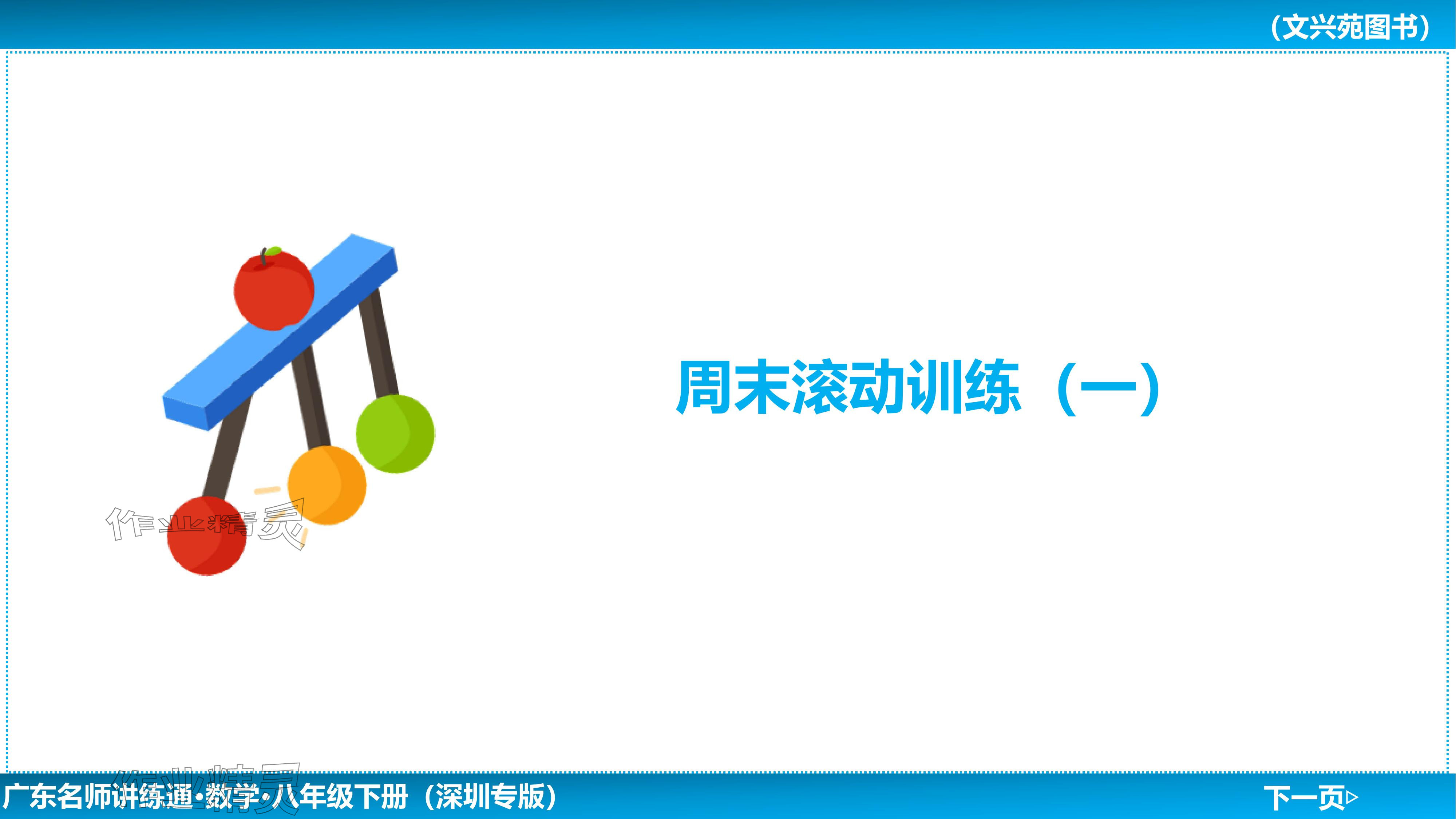 (文兴苑图书)

周末滚动训练（一）

作业精灵

作业精灵

广东名师讲练通·数学·八年级下册（深圳专版）

下一页▷